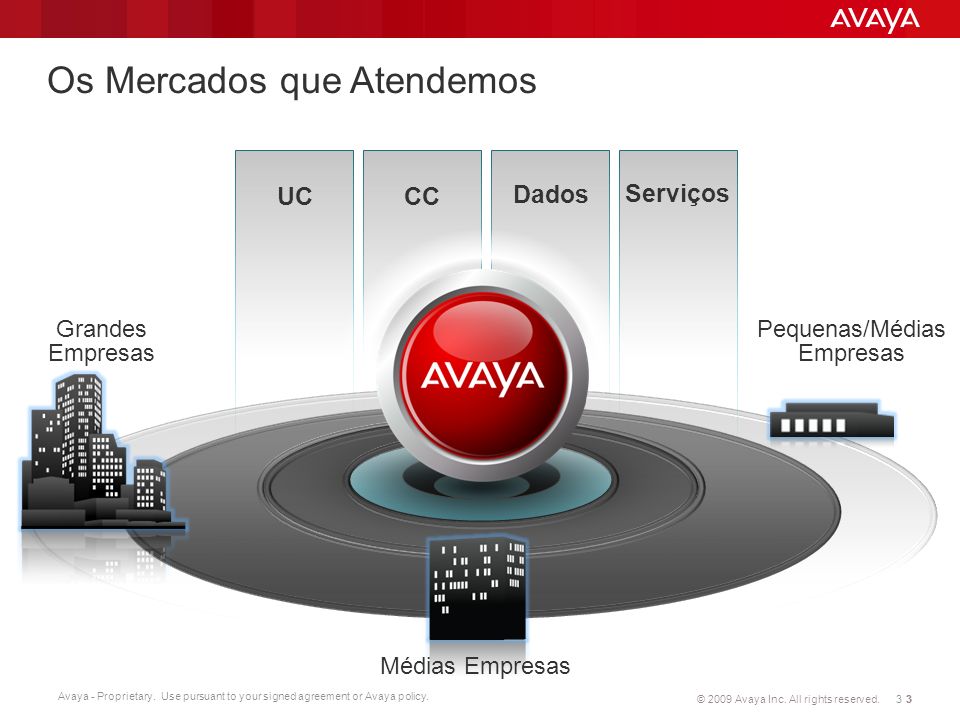 AVAYA

Os Mercados que Atendemos

UC

CC

Dados

Serviços

Grandes Empresas

AVAYA

Pequenas/Médias Empresas

Médias Empresas

Avaya - Proprietary. Use pursuant to your signed agreement or Avaya policy.

© 2009 Avaya Inc. All rights reserved. 3 3